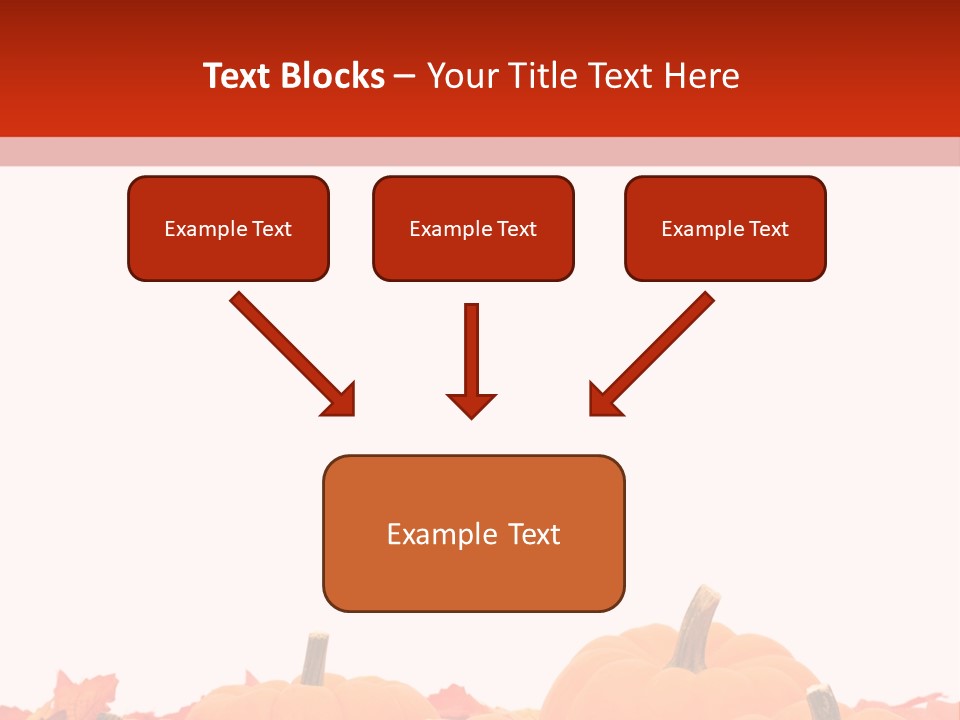 Text Blocks – Your Title Text Here

Example Text

Example Text

Example Text

Example Text